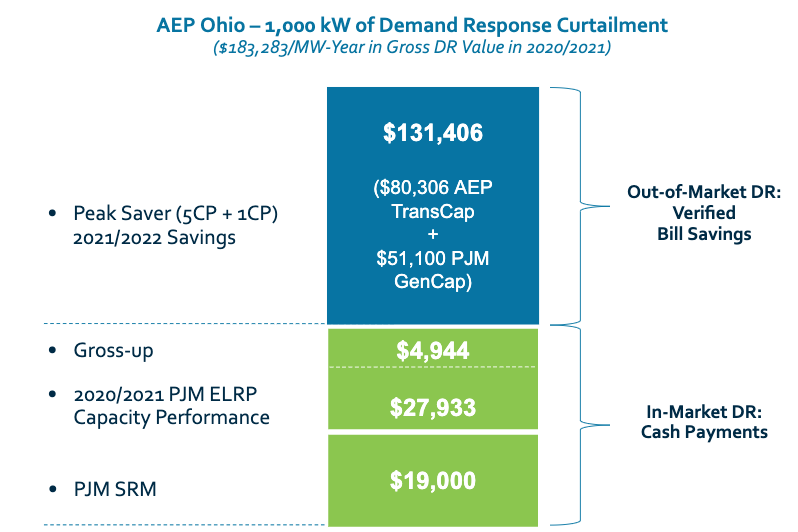 AEP Ohio – 1,000 kW of Demand Response Curtailment
($183,283/MW-Year in Gross DR Value in 2020/2021)

• Peak Saver (5CP + 1CP) 2021/2022 Savings

$131,406

($80,306 AEP TransCap + $51,100 PJM GenCap)

Out-of-Market DR: Verified Bill Savings

• Gross-up

$4,944

• 2020/2021 PJM ELRP Capacity Performance

$27,933

• PJM SRM

$19,000

In-Market DR: Cash Payments